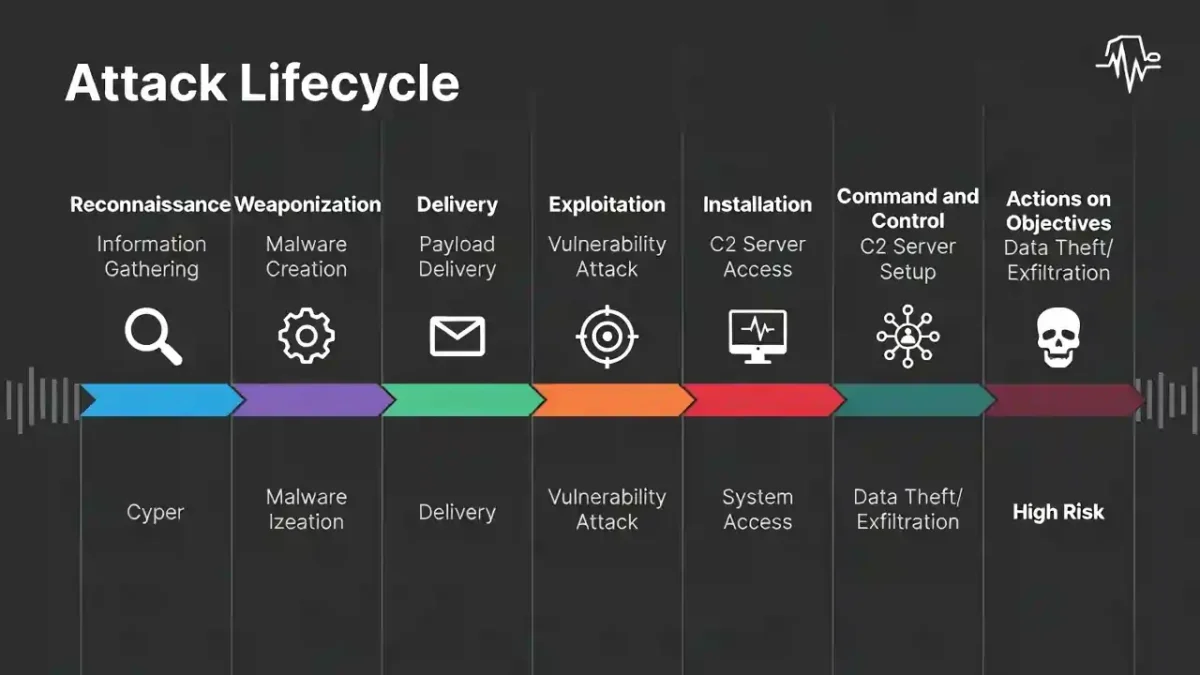 Attack Lifecycle

Reconnaissance
Information Gathering

Weaponization
Malware Creation

Delivery
Payload Delivery

Exploitation
Vulnerability Attack

Installation
C2 Server Access

Command and Control
C2 Server Setup

Actions on Objectives
Data Theft/ Exfiltration

Cyper

Malware Izeation

Delivery

Vulnerability Attack

System Access

Data Theft/ Exfiltration

High Risk